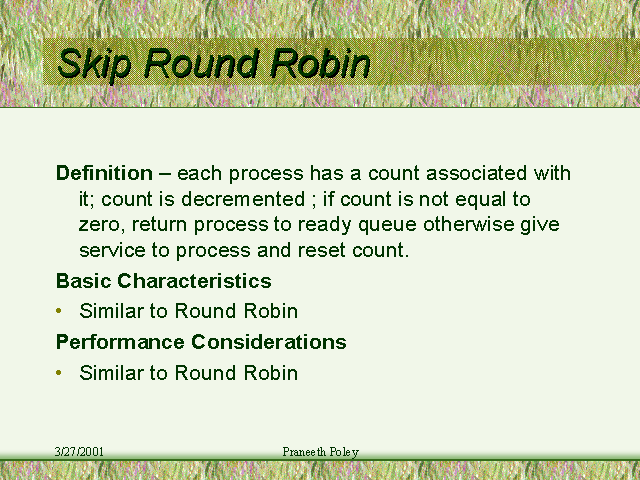 Skip Round Robin

Definition – each process has a count associated with it; count is decremented ; if count is not equal to zero, return process to ready queue otherwise give service to process and reset count.

Basic Characteristics

• Similar to Round Robin

Performance Considerations

• Similar to Round Robin

3/27/2001

Praneeth Poley